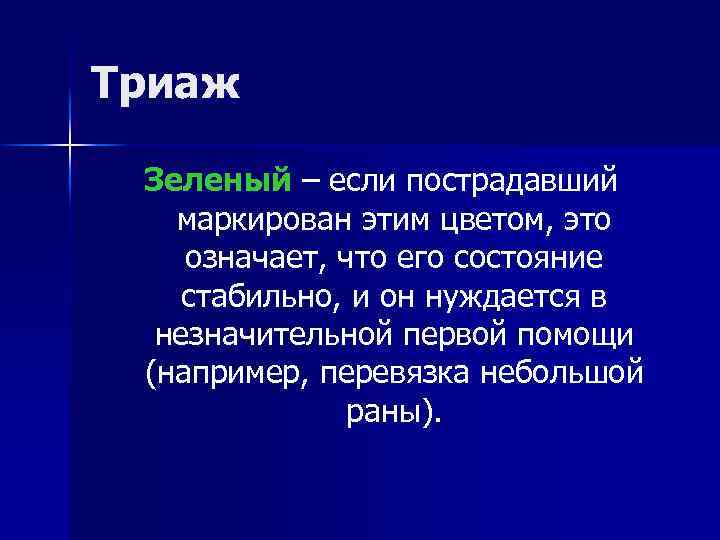 Триаж

Зеленый – если пострадавший маркирован этим цветом, это означает, что его состояние стабильно, и он нуждается в незначительной первой помощи (например, перевязка небольшой раны).